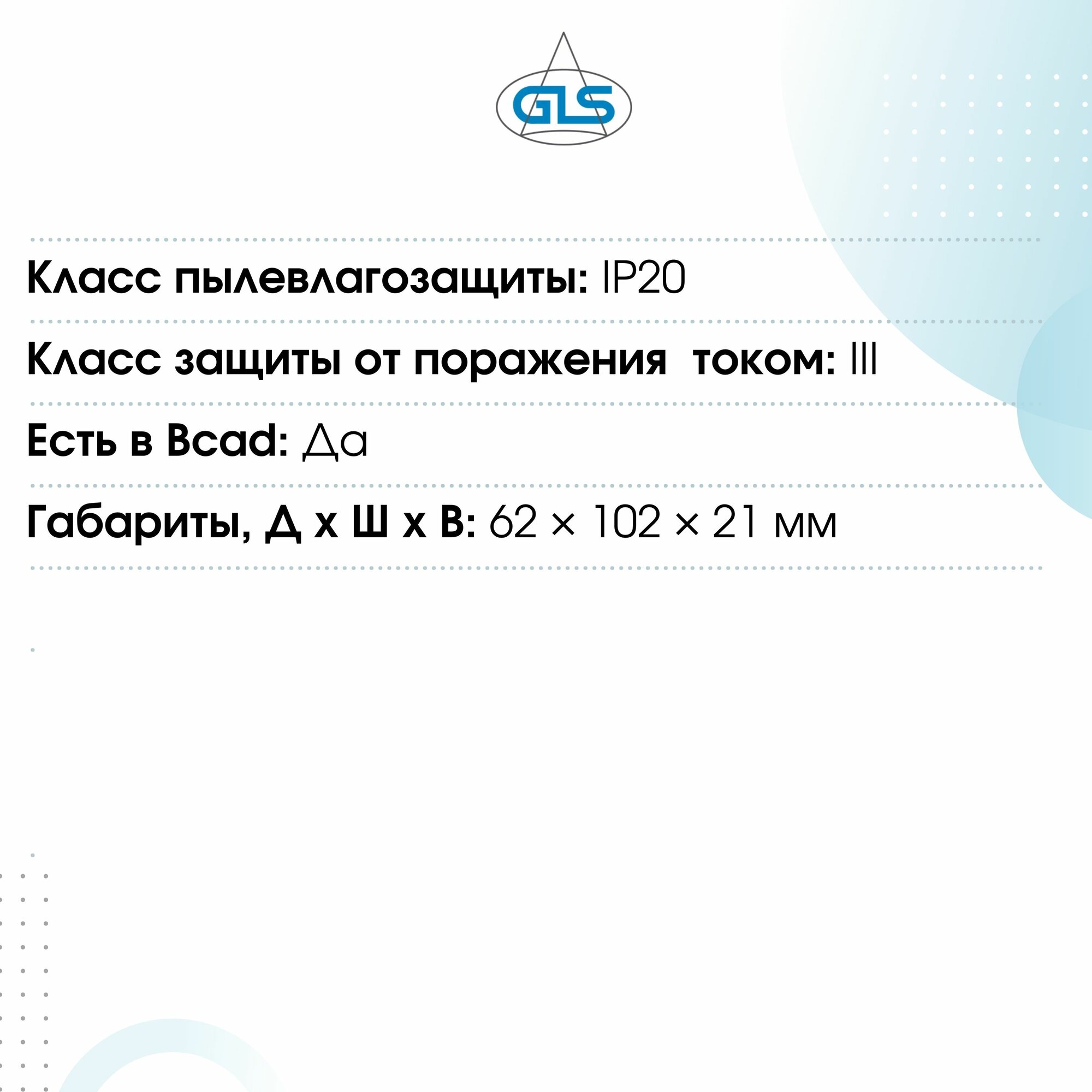 GLS

Класс пылевлагозащиты: IP20

Класс защиты от поражения током: III

Есть в Bcad: Да

Габариты, Д х Ш х В: 62 × 102 × 21 мм